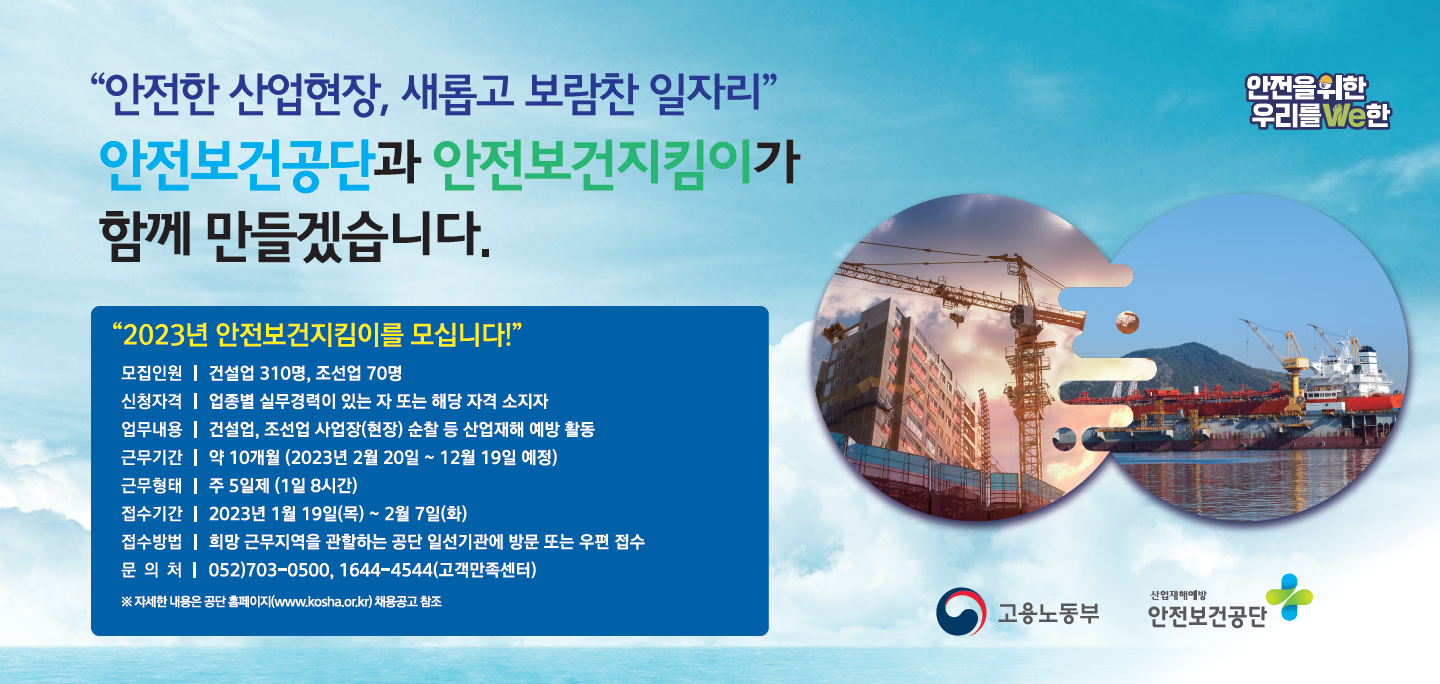 “안전한 산업현장, 새롭고 보람찬 일자리”
안전보건공단과 안전보건지킴이가
함께 만들겠습니다.

안전을 위한
우리를 We한

“2023년 안전보건지킴이를 모십니다!”

모집인원 | 건설업 310명, 조선업 70명
신청자격 | 업종별 실무경력이 있는 자 또는 해당 자격 소지자
업무내용 | 건설업, 조선업 사업장(현장) 순찰 등 산업재해 예방 활동
근무기간 | 약 10개월 (2023년 2월 20일 ~ 12월 19일 예정)
근무형태 | 주 5일제 (1일 8시간)
접수기간 | 2023년 1월 19일(목) ~ 2월 7일(화)
접수방법 | 희망 근무지역을 관할하는 공단 일선기관에 방문 또는 우편 접수
문 의 처 | 052)703-0500, 1644-4544(고객만족센터)

※ 자세한 내용은 공단 홈페이지(www.kosha.or.kr) 채용공고 참조

고용노동부
산업재해예방
안전보건공단